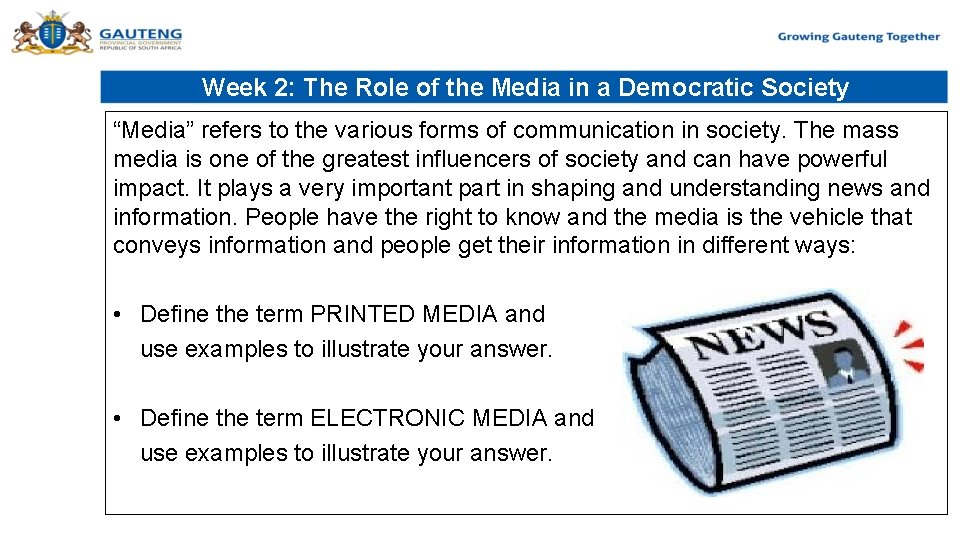 GAUTENG
PROVINCIAL GOVERNMENT
REPUBLIC OF SOUTH AFRICA

Growing Gauteng Together

Week 2: The Role of the Media in a Democratic Society

“Media” refers to the various forms of communication in society. The mass media is one of the greatest influencers of society and can have powerful impact. It plays a very important part in shaping and understanding news and information. People have the right to know and the media is the vehicle that conveys information and people get their information in different ways:

• Define the term PRINTED MEDIA and use examples to illustrate your answer.

• Define the term ELECTRONIC MEDIA and use examples to illustrate your answer.

NEWS